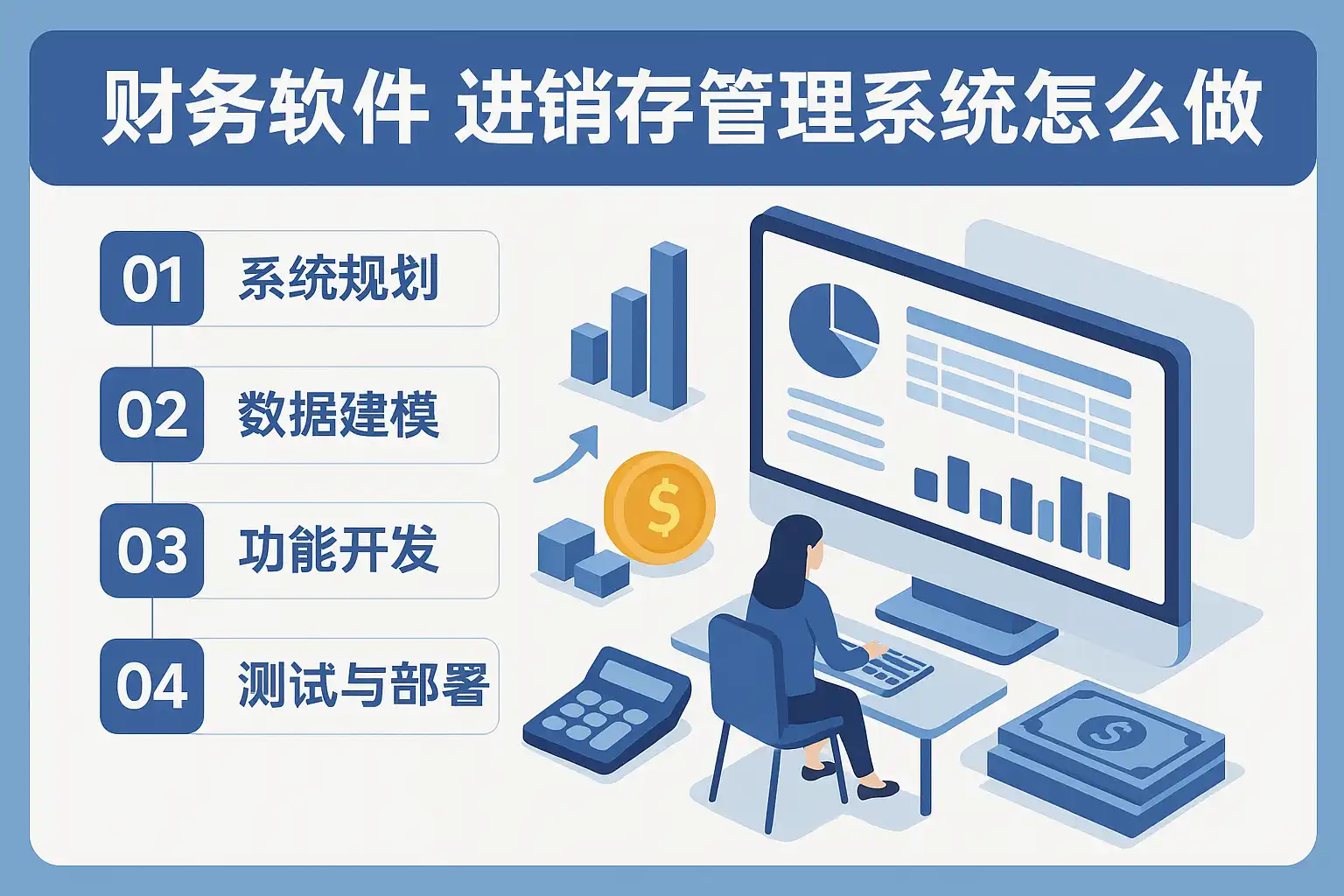 财务软件 进销存管理系统怎么做

01 系统规划

02 数据建模

03 功能开发

04 测试与部署

$

$